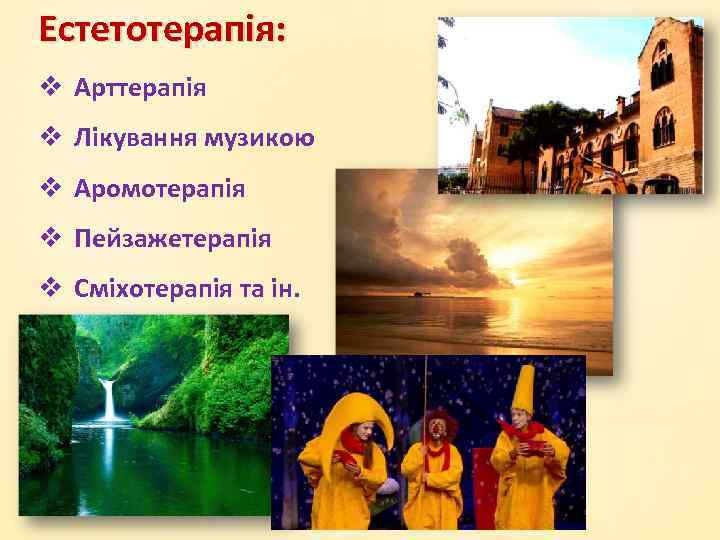 Естетотерапія:

❖ Арттерапія

❖ Лікування музикою

❖ Аромотерапія

❖ Пейзажетерапія

❖ Сміхотерапія та ін.